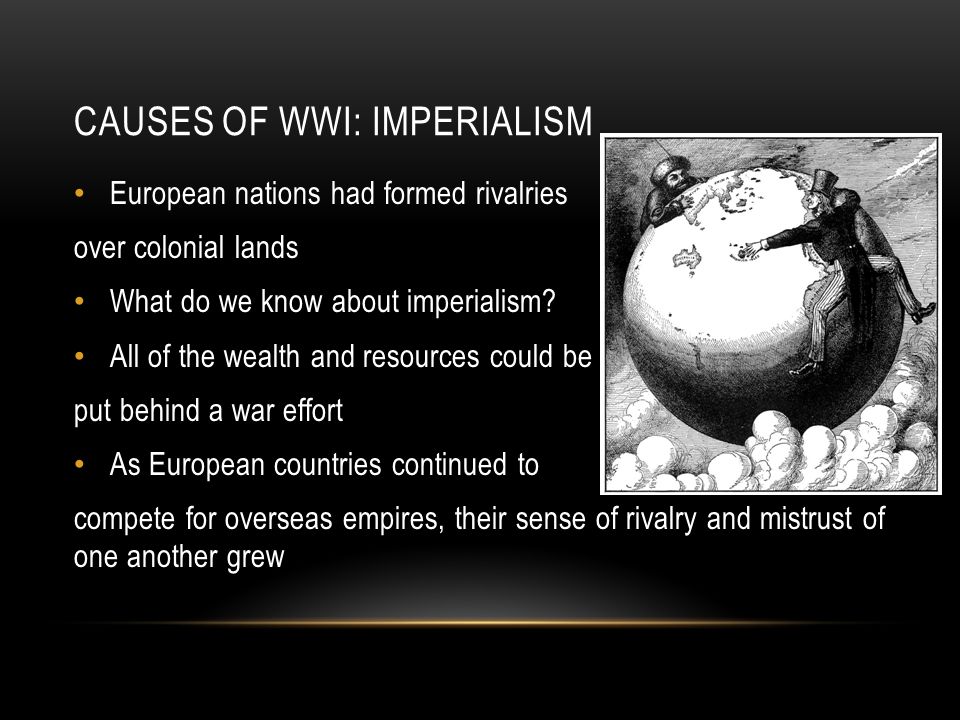 CAUSES OF WWI: IMPERIALISM

• European nations had formed rivalries over colonial lands

• What do we know about imperialism?

• All of the wealth and resources could be put behind a war effort

• As European countries continued to compete for overseas empires, their sense of rivalry and mistrust of one another grew